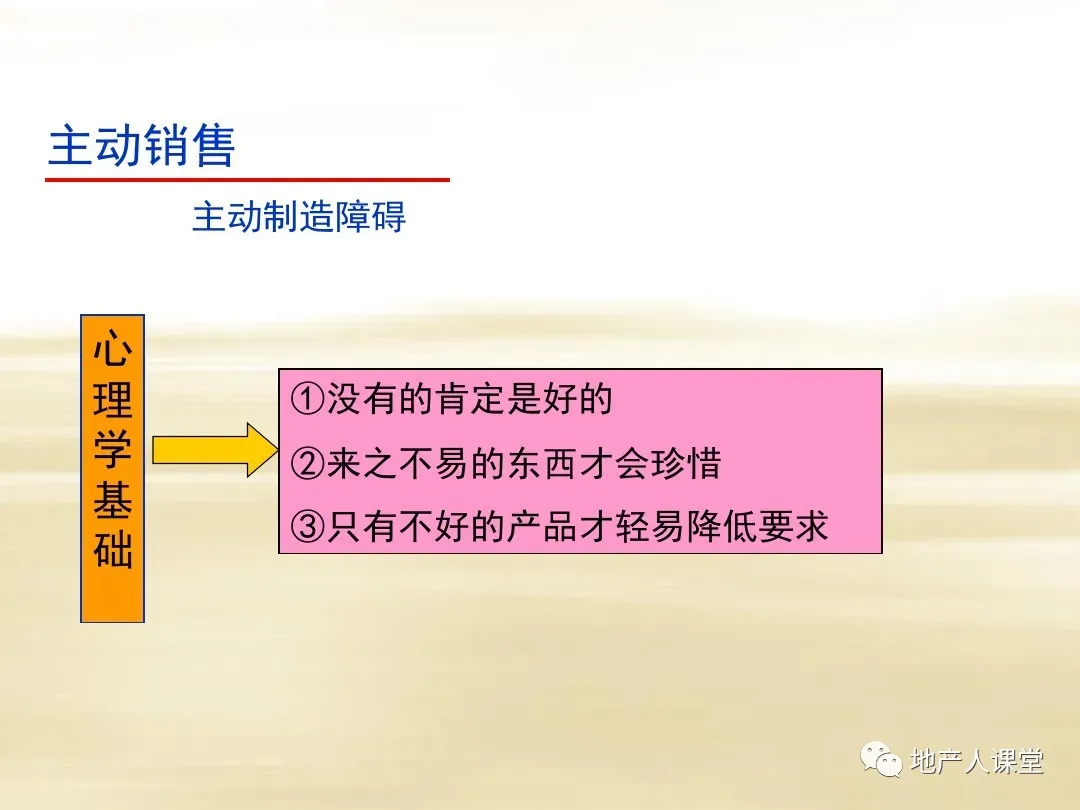 主动销售

主动制造障碍

心理学基础

①没有的肯定是好的
②来之不易的东西才会珍惜
③只有不好的产品才轻易降低要求

地产人课堂